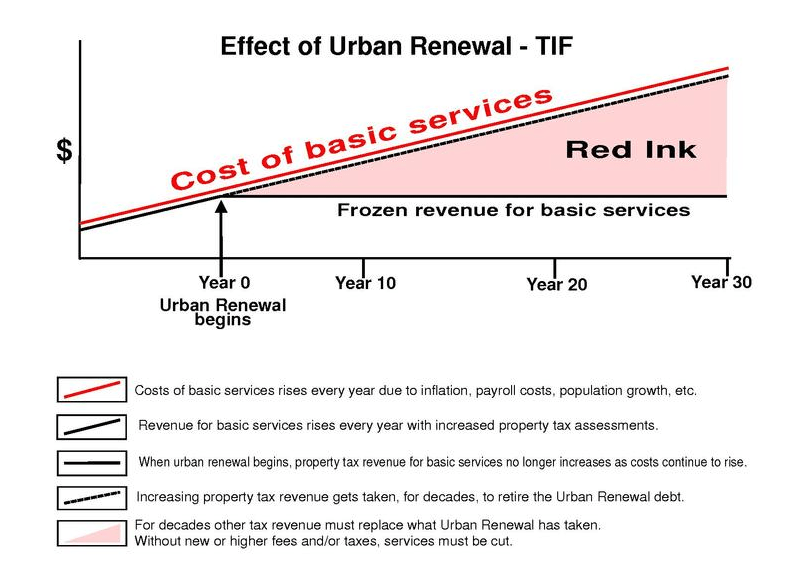 Effect of Urban Renewal - TIF

$

Cost of basic services

Red Ink

Frozen revenue for basic services

Year 0

Urban Renewal begins

Year 10

Year 20

Year 30

Costs of basic services rises every year due to inflation, payroll costs, population growth, etc.

Revenue for basic services rises every year with increased property tax assessments.

When urban renewal begins, property tax revenue for basic services no longer increases as costs continue to rise.

Increasing property tax revenue gets taken, for decades, to retire the Urban Renewal debt.

For decades other tax revenue must replace what Urban Renewal has taken.
Without new or higher fees and/or taxes, services must be cut.